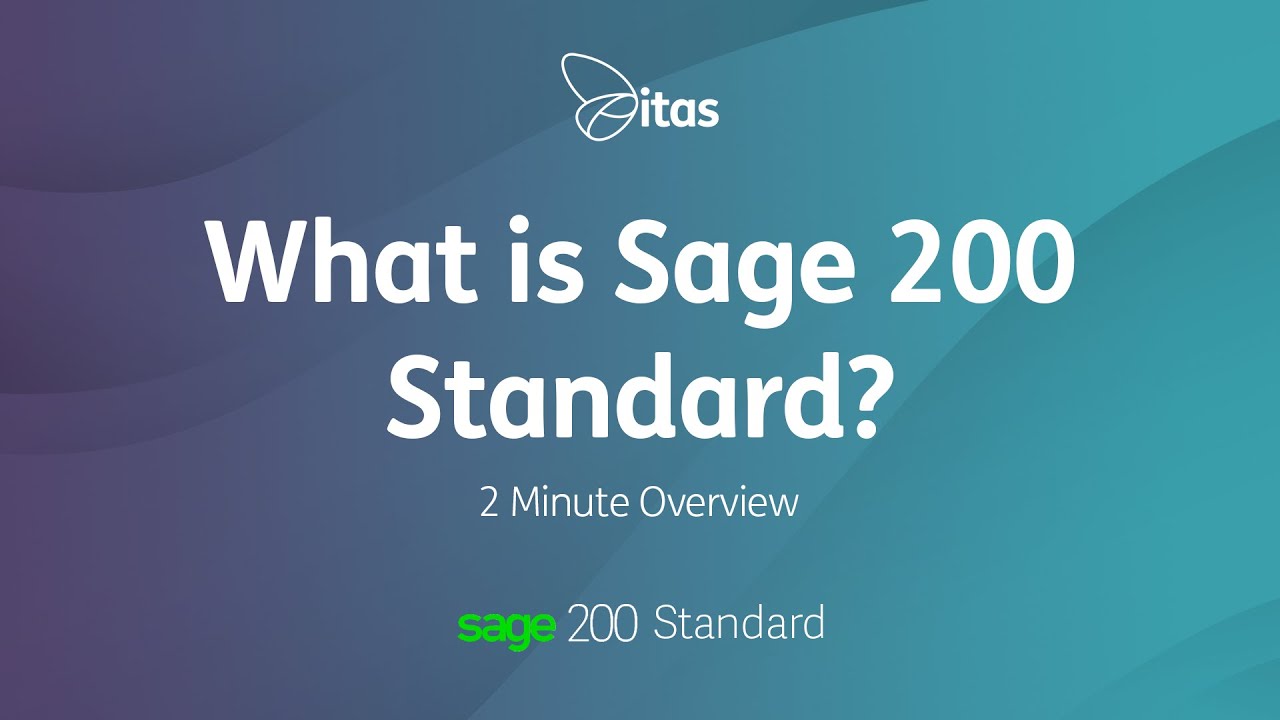 itas

What is Sage 200 Standard?

2 Minute Overview

sage 200 Standard